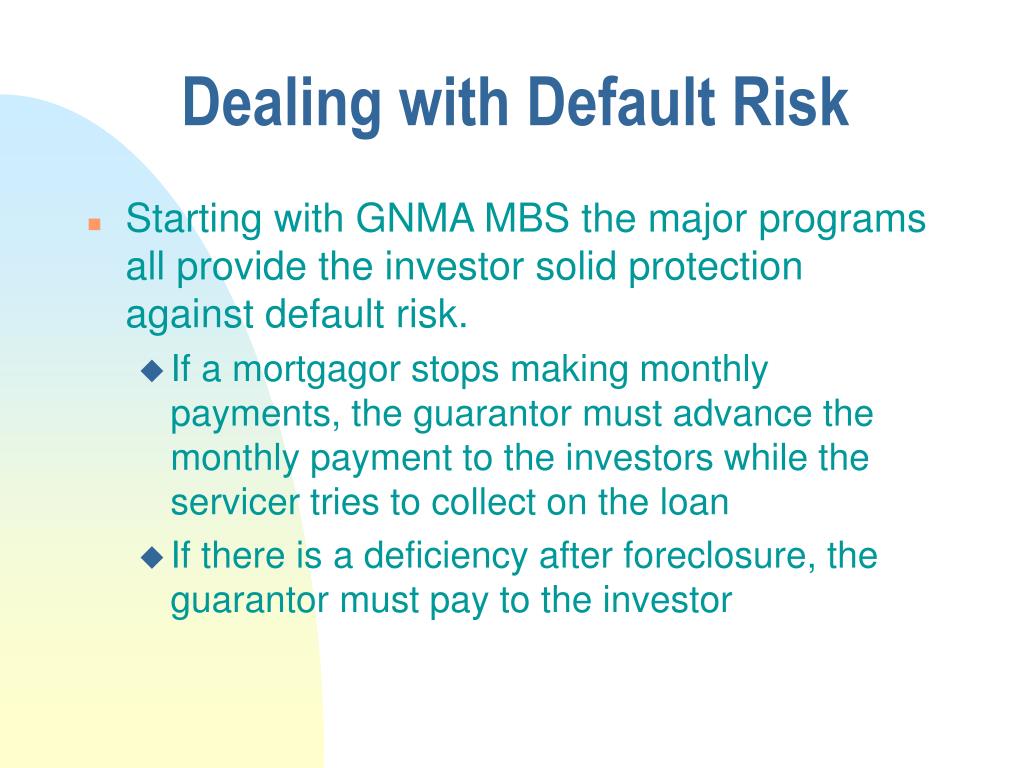 Dealing with Default Risk

Starting with GNMA MBS the major programs all provide the investor solid protection against default risk.

If a mortgagor stops making monthly payments, the guarantor must advance the monthly payment to the investors while the servicer tries to collect on the loan

If there is a deficiency after foreclosure, the guarantor must pay to the investor